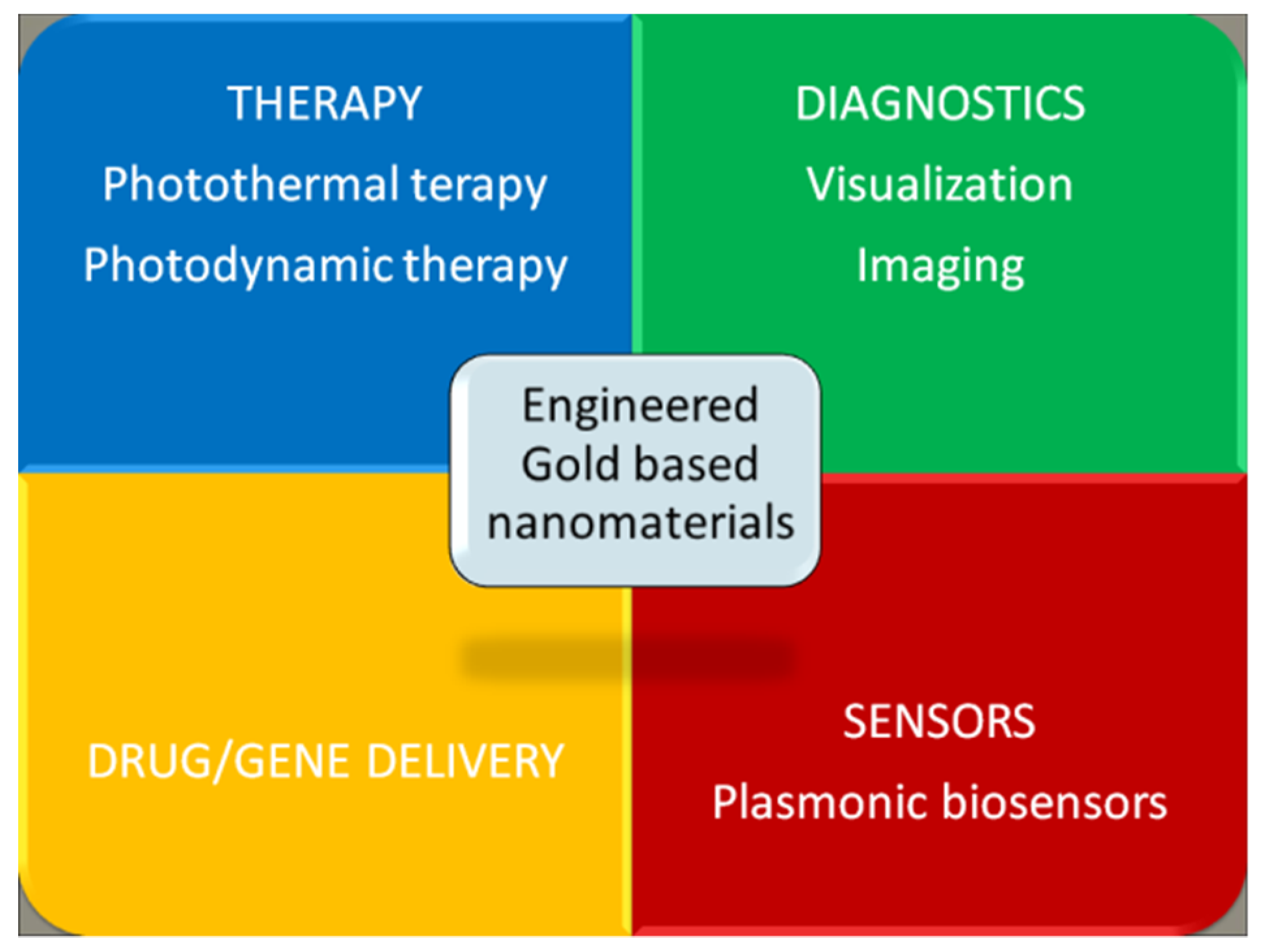 THERAPY
Photothermal terapy
Photodynamic therapy

DIAGNOSTICS
Visualization
Imaging

Engineered Gold based nanomaterials

DRUG/GENE DELIVERY

SENSORS
Plasmonic biosensors